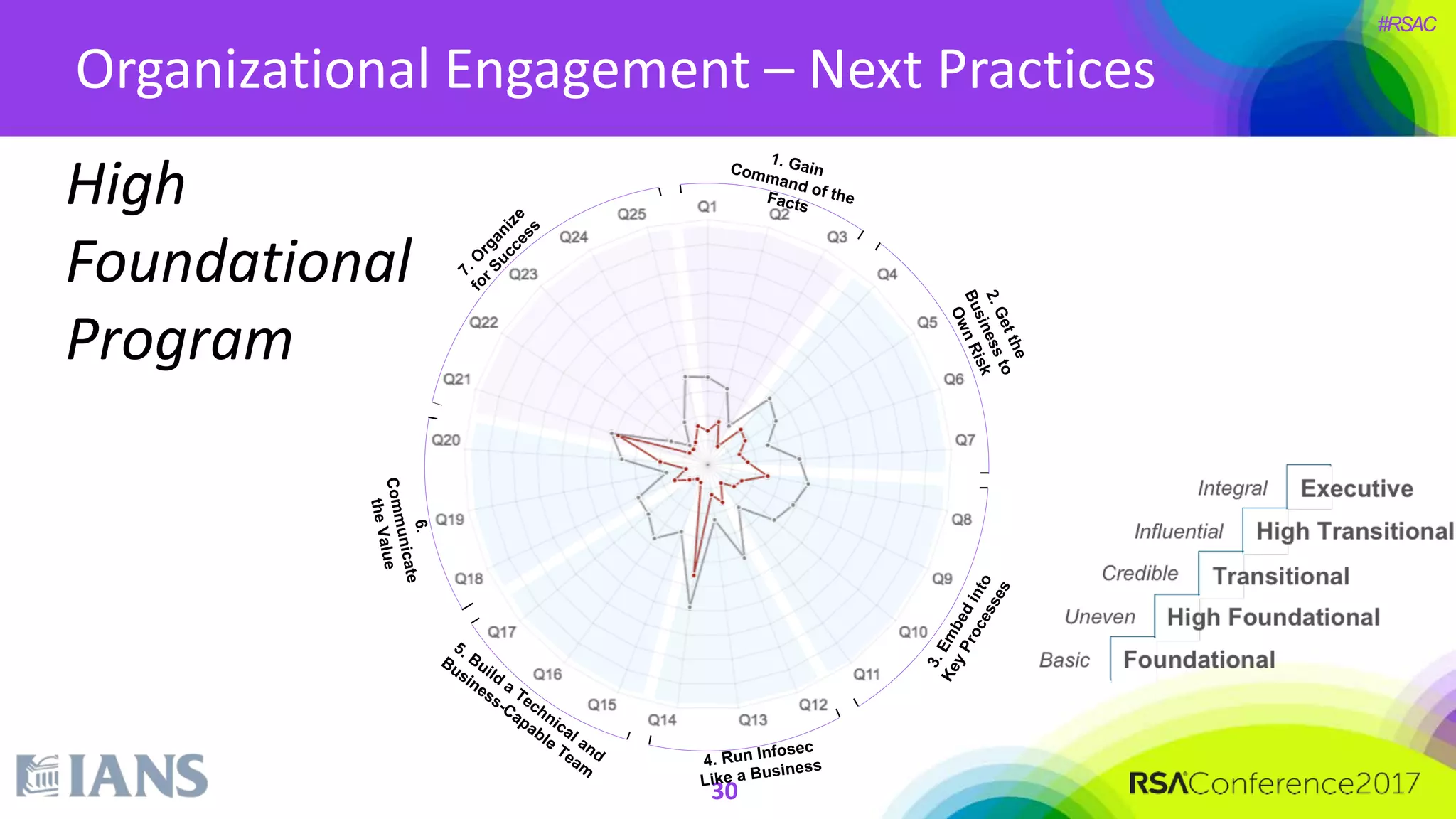 #RSAC

Organizational Engagement – Next Practices

High Foundational Program

1. Gain Command of the Facts

2. Get the Business to Own Risk

3. Embed into Key Processes

4. Run Infosec Like a Business

5. Build a Technical and Business-Capable Team

6. Communicate the Value

7. Organize for Success

Q1 Q2 Q3 Q4 Q5 Q6 Q7 Q8 Q9 Q10 Q11 Q12 Q13 Q14 Q15 Q16 Q17 Q18 Q19 Q20 Q21 Q22 Q23 Q24 Q25

Integral Executive
Influential High Transitional
Credible Transitional
Uneven High Foundational
Basic Foundational

IANS

30

RSAConference2017